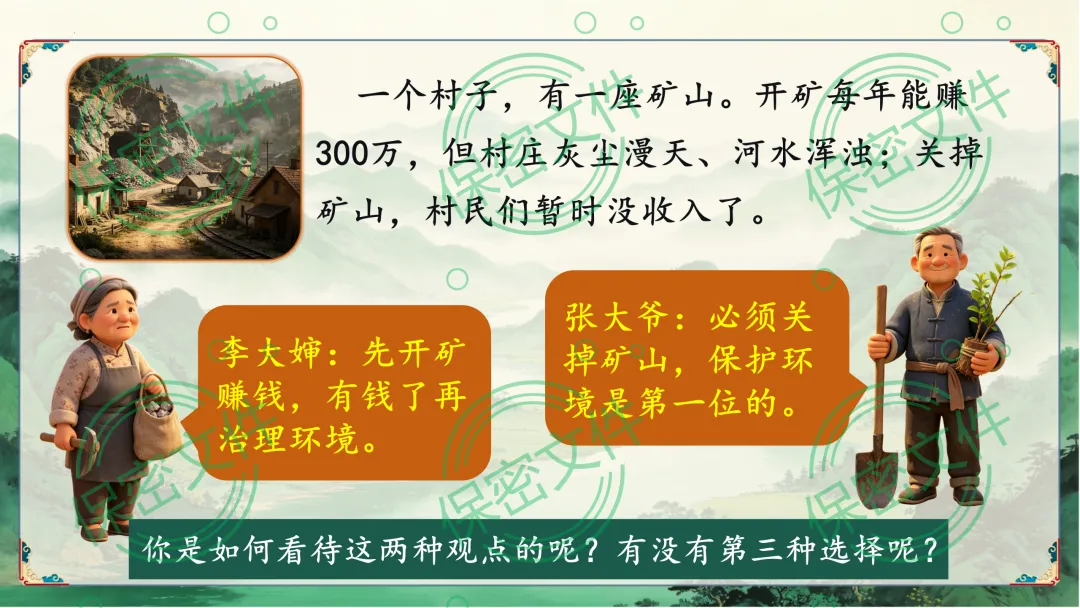 一个村子，有一座矿山。开矿每年能赚300万，但村庄灰尘漫天、河水浑浊；关掉矿山，村民们暂时没收入了。

李大婶：先开矿赚钱，有钱了再治理环境。

张大爷：必须关掉矿山，保护环境是第一位的。

你是如何看待这两种观点的呢？有没有第三种选择呢？

保密文件

保密文件

保密文件

保密文件

保密文件